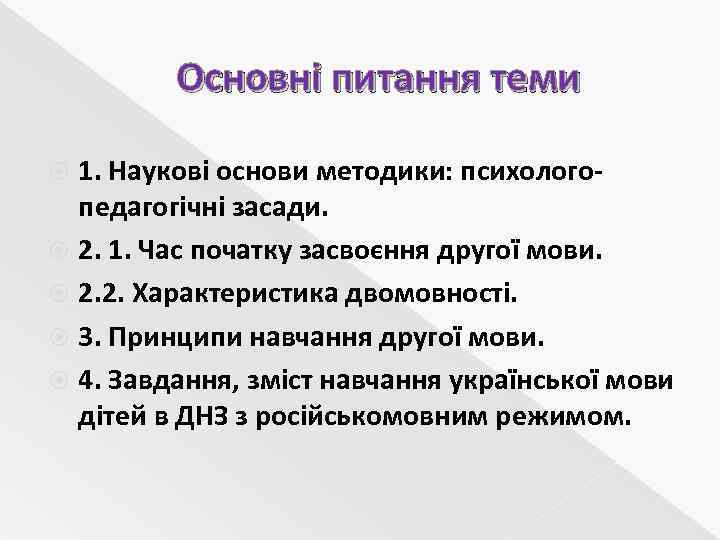 Основні питання теми

1. Наукові основи методики: психолого-педагогічні засади.

2. 1. Час початку засвоєння другої мови.

2.2. Характеристика двомовності.

3. Принципи навчання другої мови.

4. Завдання, зміст навчання української мови дітей в ДНЗ з російськомовним режимом.